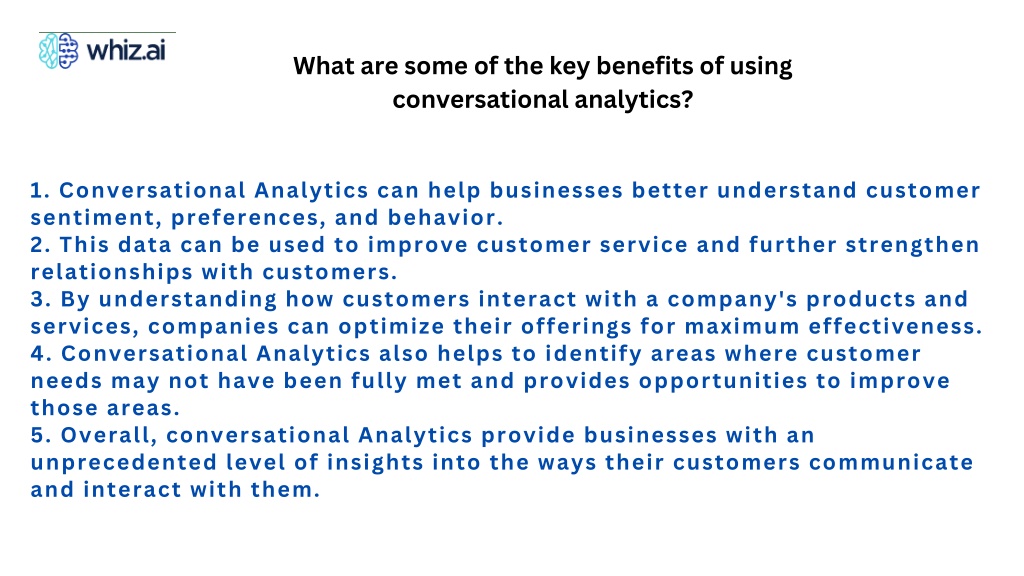 whiz.ai

What are some of the key benefits of using conversational analytics?

1. Conversational Analytics can help businesses better understand customer sentiment, preferences, and behavior.
2. This data can be used to improve customer service and further strengthen relationships with customers.
3. By understanding how customers interact with a company's products and services, companies can optimize their offerings for maximum effectiveness.
4. Conversational Analytics also helps to identify areas where customer needs may not have been fully met and provides opportunities to improve those areas.
5. Overall, conversational Analytics provide businesses with an unprecedented level of insights into the ways their customers communicate and interact with them.